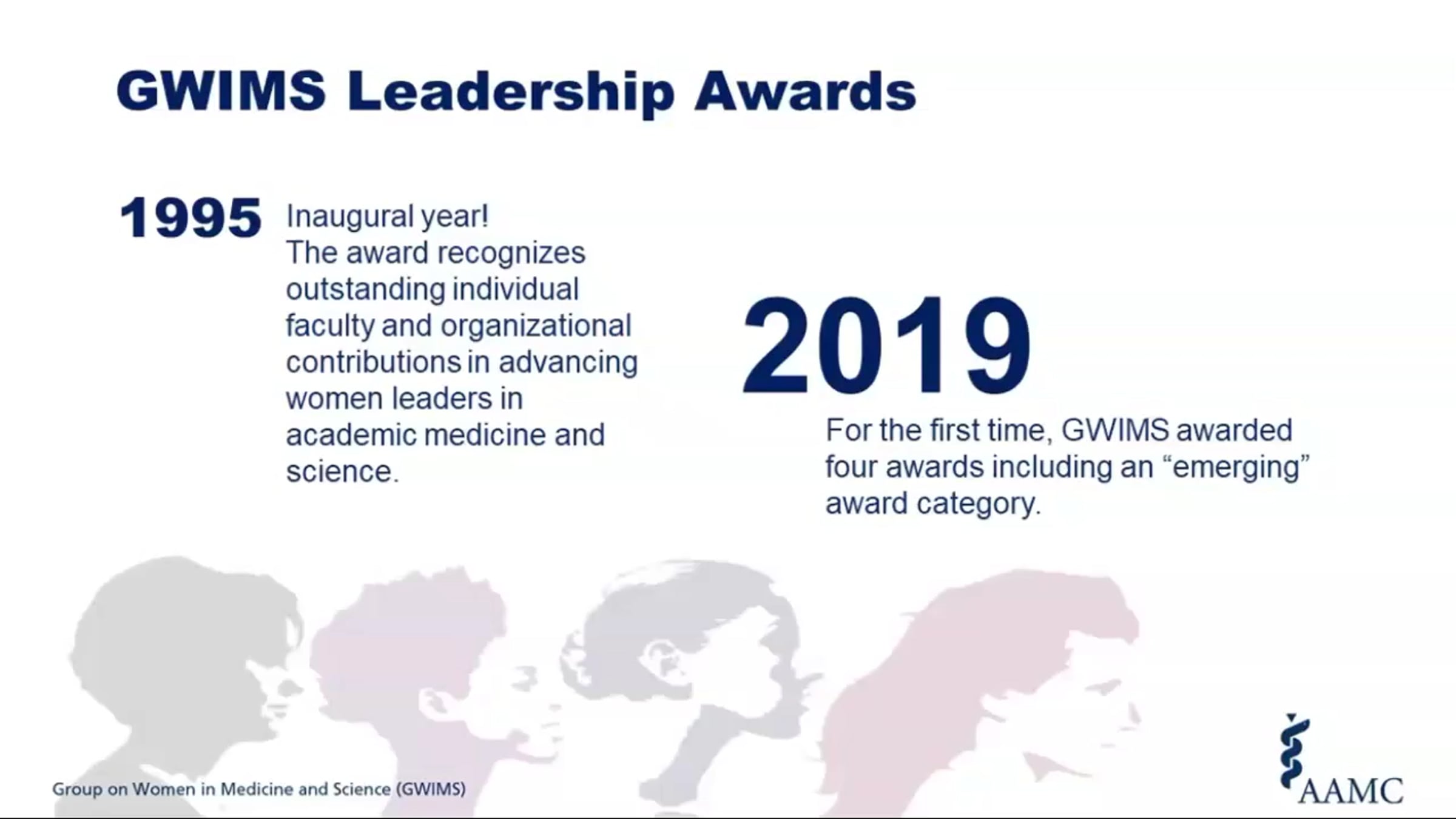 GWIMS Leadership Awards

1995 Inaugural year!
The award recognizes outstanding individual faculty and organizational contributions in advancing women leaders in academic medicine and science.

2019

For the first time, GWIMS awarded four awards including an “emerging” award category.

Group on Women in Medicine and Science (GWIMS)

AAMC